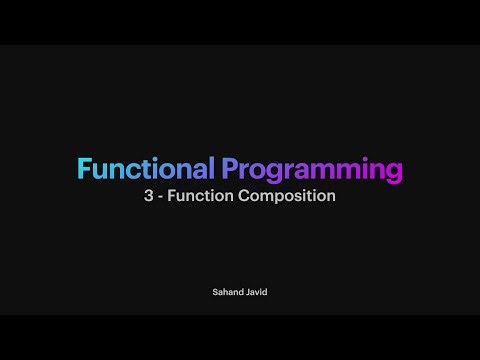 Functional Programming
3 - Function Composition

Sahand Javid